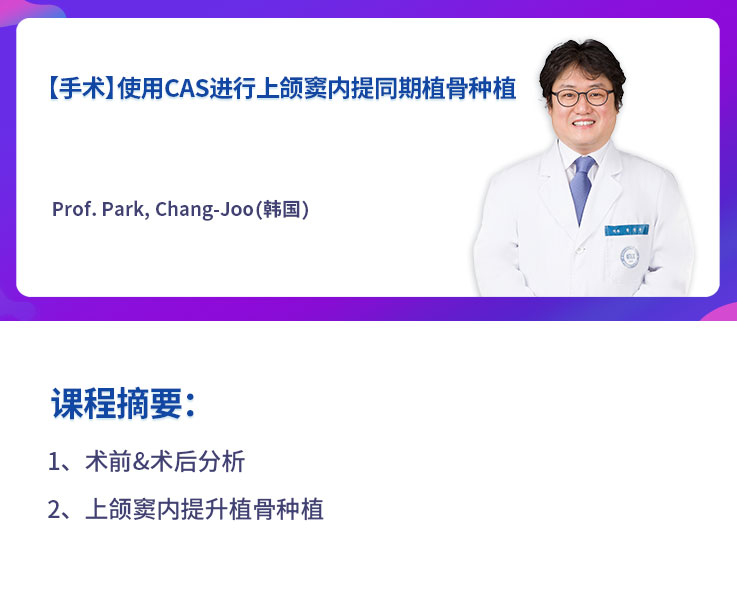 【手术】使用CAS进行上颌窦内提同期植骨种植

Prof. Park, Chang-Joo(韩国)

课程摘要：

1、术前&术后分析

2、上颌窦内提升植骨种植